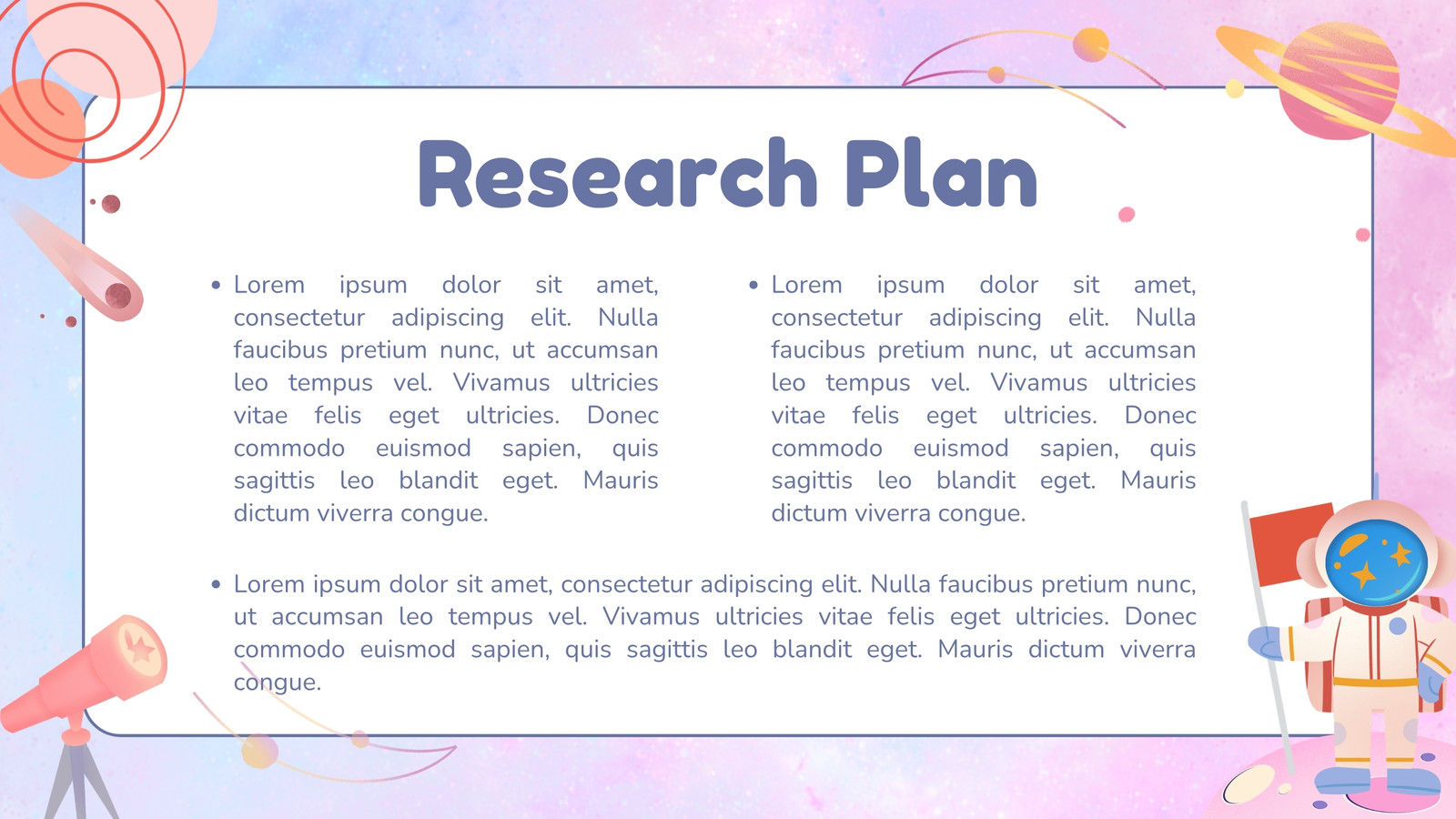 Research Plan

• Lorem ipsum dolor sit amet, consectetur adipiscing elit. Nulla faucibus pretium nunc, ut accumsan leo tempus vel. Vivamus ultricies vitae felis eget ultricies. Donec commodo euismod sapien, quis sagittis leo blandit eget. Mauris dictum viverra congue.

• Lorem ipsum dolor sit amet, consectetur adipiscing elit. Nulla faucibus pretium nunc, ut accumsan leo tempus vel. Vivamus ultricies vitae felis eget ultricies. Donec commodo euismod sapien, quis sagittis leo blandit eget. Mauris dictum viverra congue.

• Lorem ipsum dolor sit amet, consectetur adipiscing elit. Nulla faucibus pretium nunc, ut accumsan leo tempus vel. Vivamus ultricies vitae felis eget ultricies. Donec commodo euismod sapien, quis sagittis leo blandit eget. Mauris dictum viverra congue.